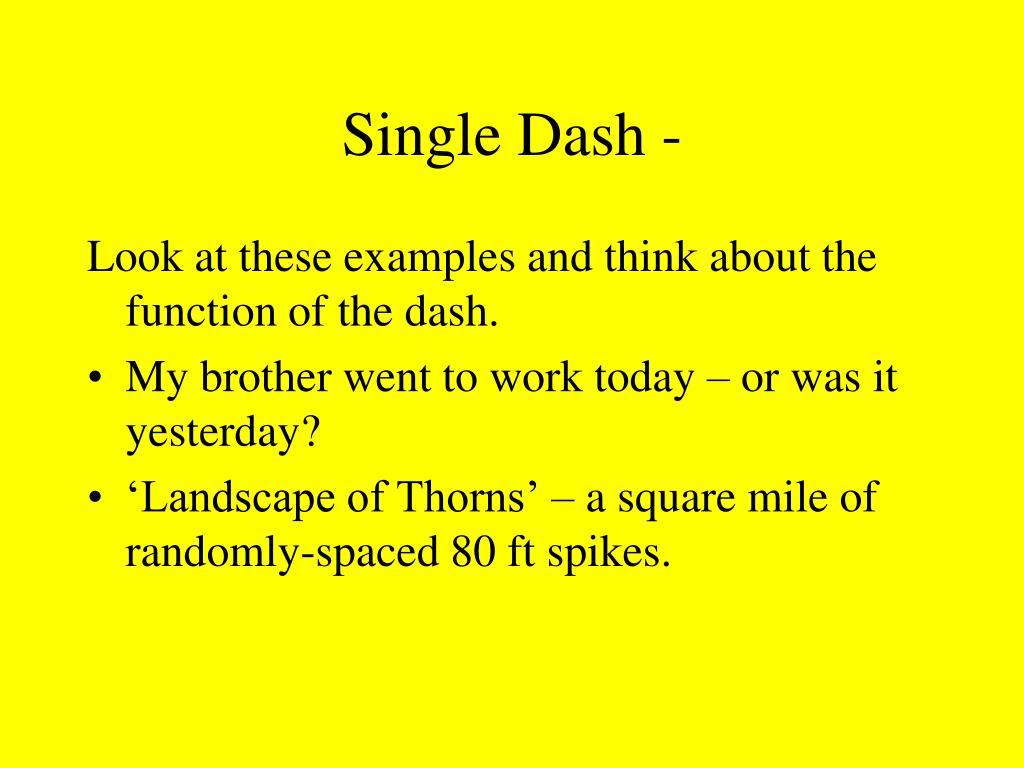 Single Dash -

Look at these examples and think about the function of the dash.

• My brother went to work today – or was it yesterday?
• ‘Landscape of Thorns’ – a square mile of randomly-spaced 80 ft spikes.